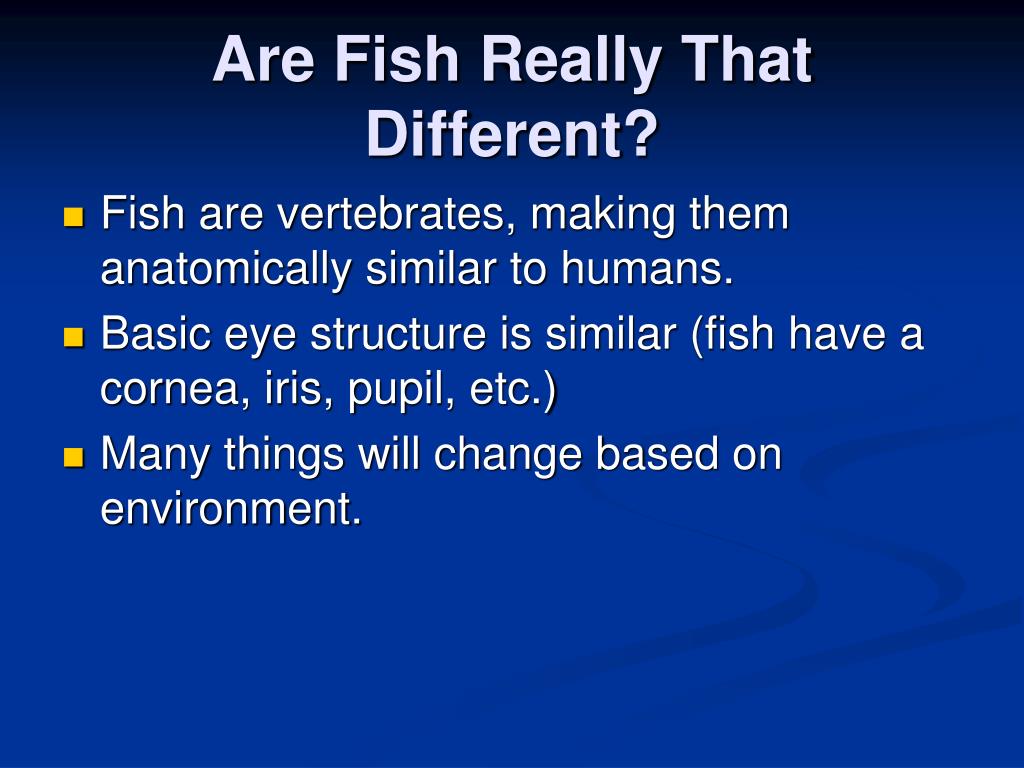 Are Fish Really That Different?

- Fish are vertebrates, making them anatomically similar to humans.
- Basic eye structure is similar (fish have a cornea, iris, pupil, etc.)
- Many things will change based on environment.